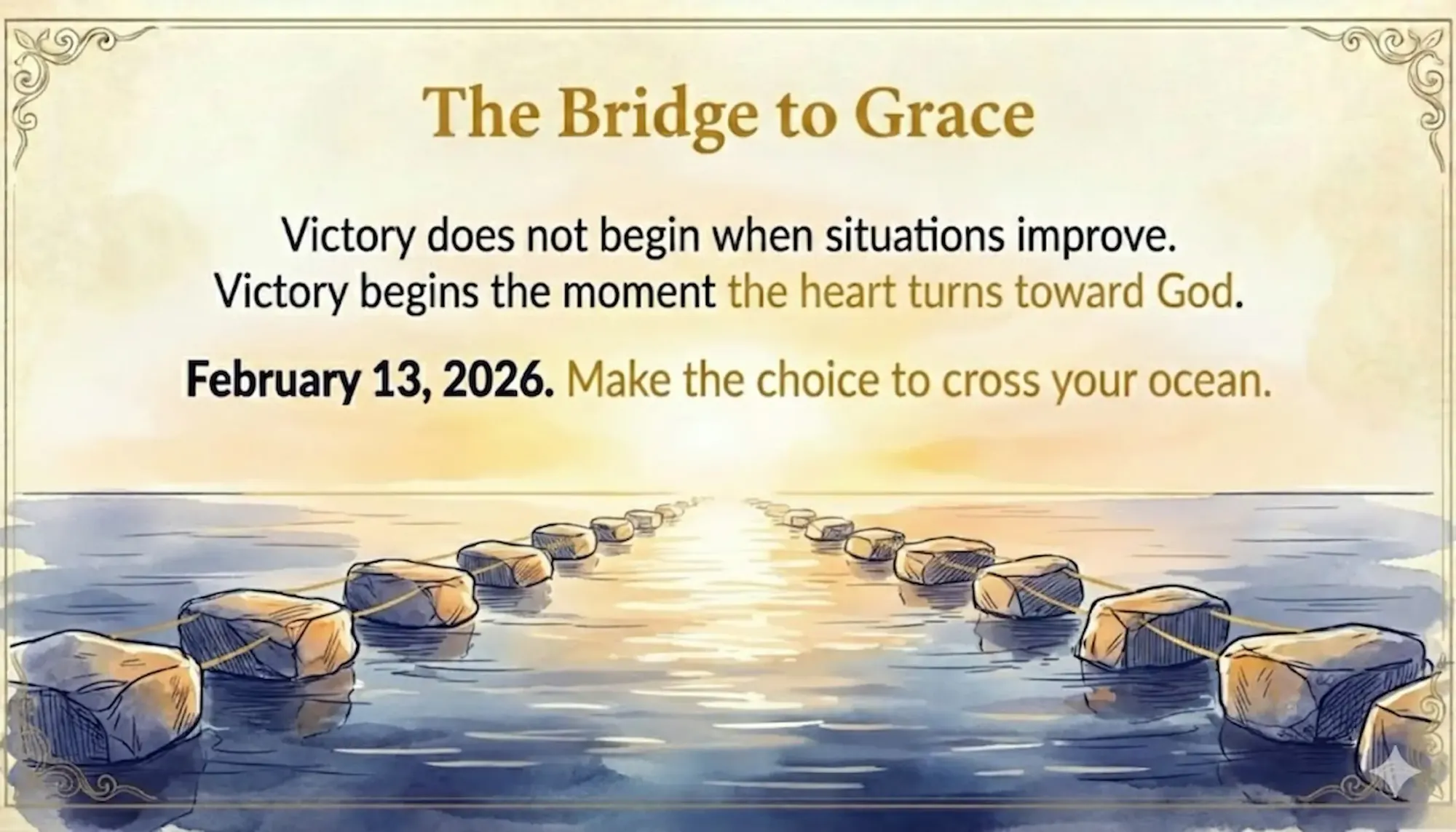 The Bridge to Grace

Victory does not begin when situations improve. Victory begins the moment the heart turns toward God.

February 13, 2026. Make the choice to cross your ocean.